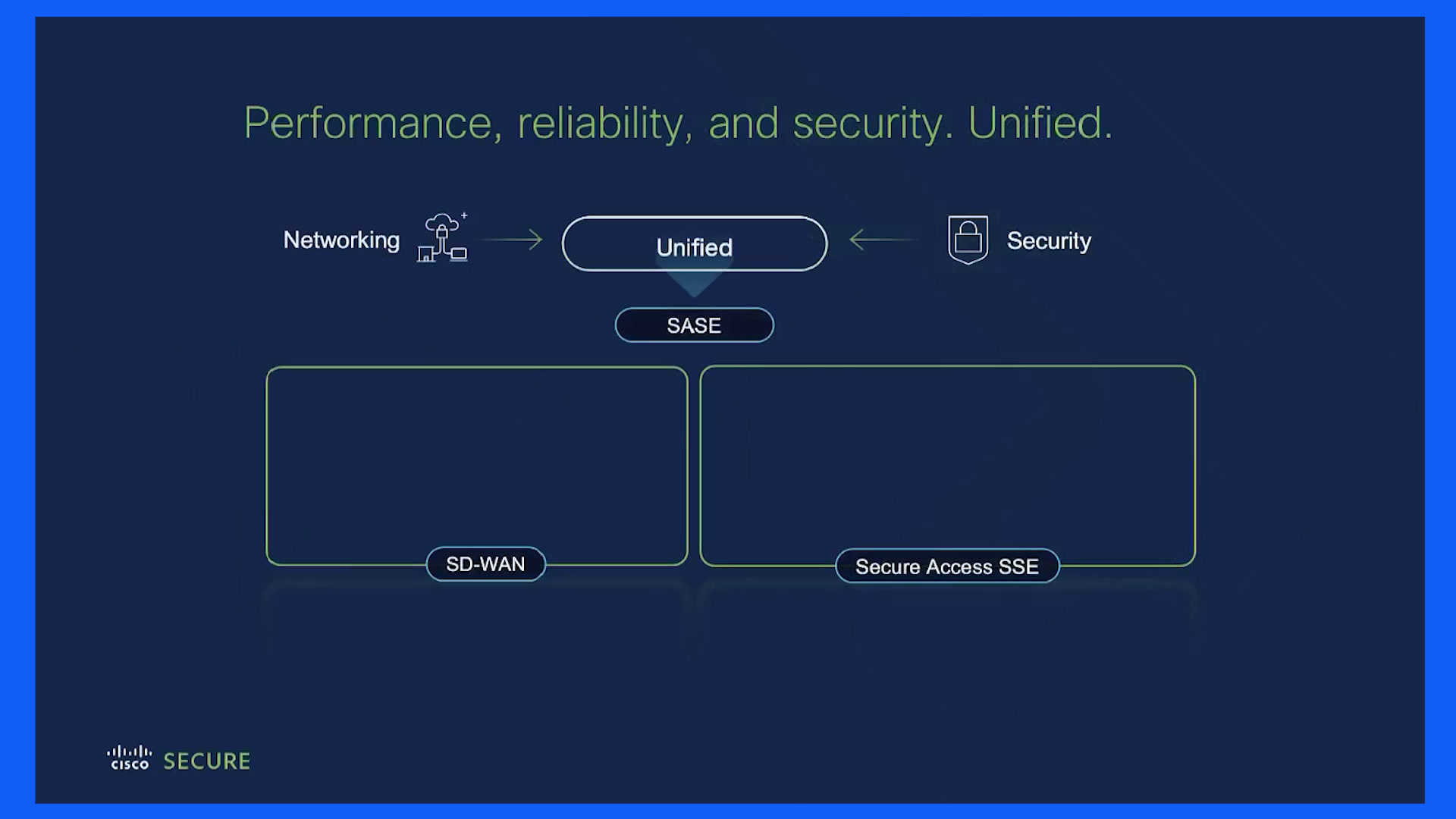 Performance, reliability, and security. Unified.

Networking

Unified

Security

SASE

SD-WAN

Secure Access SSE

cisco SECURE